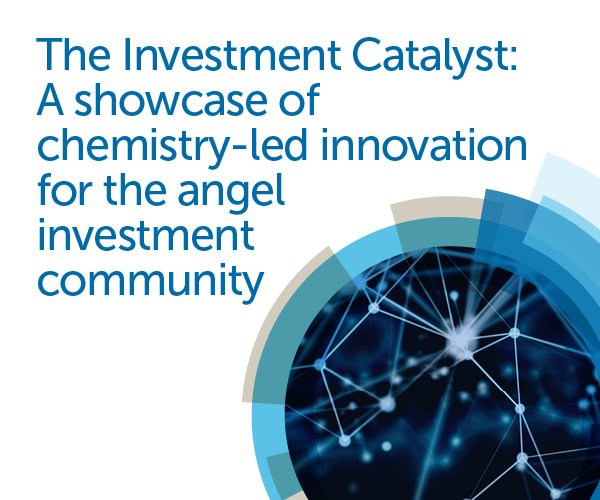 The Investment Catalyst: A showcase of chemistry-led innovation for the angel investment community